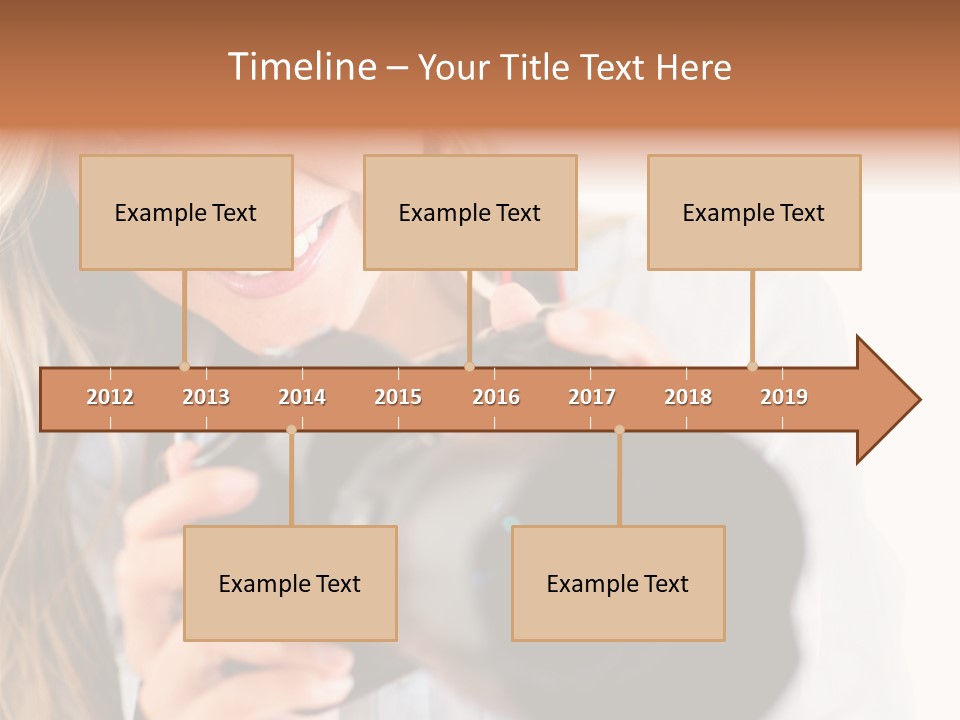 Timeline – Your Title Text Here

Example Text

Example Text

Example Text

2012 2013 2014 2015 2016 2017 2018 2019

Example Text

Example Text